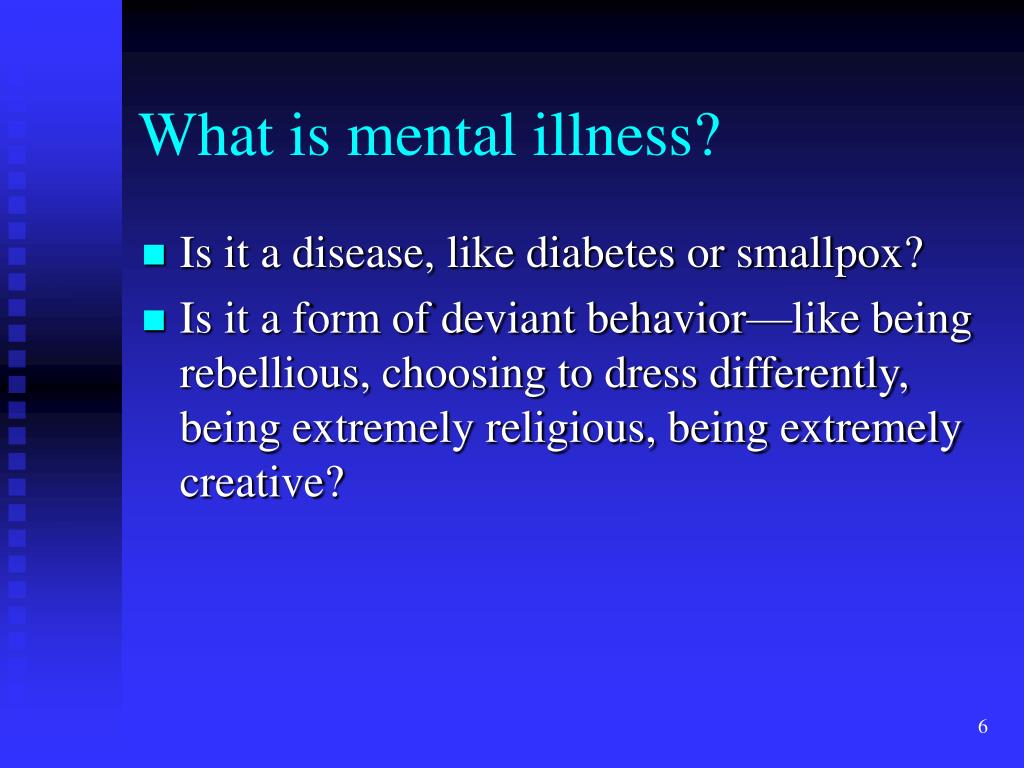 What is mental illness?

- Is it a disease, like diabetes or smallpox?
- Is it a form of deviant behavior—like being rebellious, choosing to dress differently, being extremely religious, being extremely creative?

6